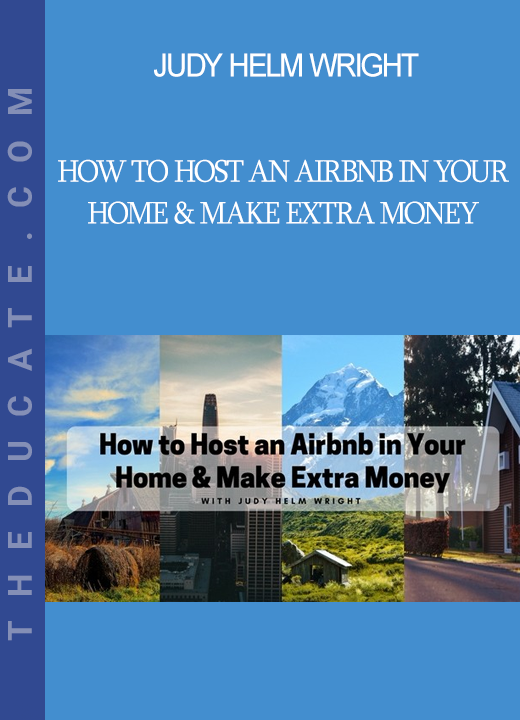 THEDUCATE.COM

JUDY HELM WRIGHT

HOW TO HOST AN AIRBNB IN YOUR HOME & MAKE EXTRA MONEY

How to Host an Airbnb in Your Home & Make Extra Money

WITH JUDY HELM WRIGHT